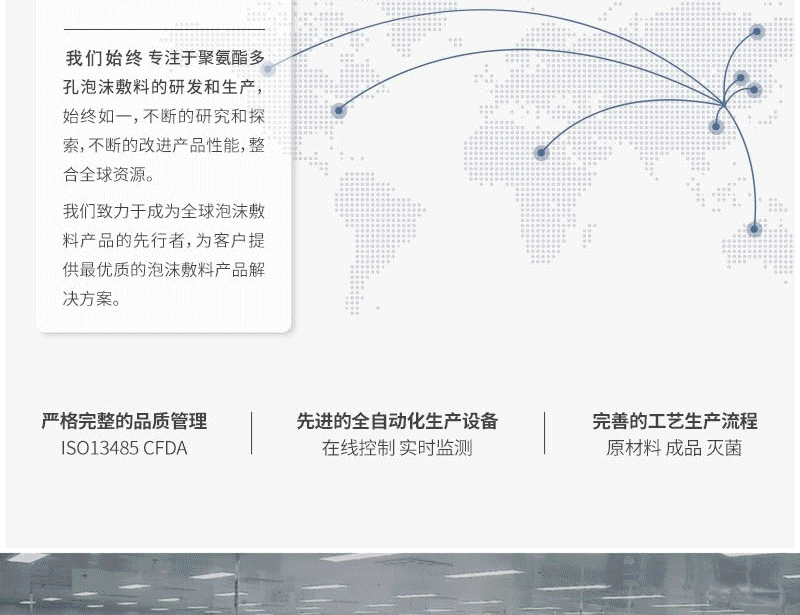 我们始终 专注于聚氨酯多孔泡沫敷料的研发和生产，始终如一，不断的研究和探索，不断的改进产品性能，整合全球资源。

我们致力于成为全球泡沫敷料产品的先行者，为客户提供最优质的泡沫敷料产品解决方案。

严格完整的品质管理
ISO13485 CFDA

先进的全自动化生产设备
在线控制 实时监测

完善的工艺生产流程
原材料 成品 灭菌